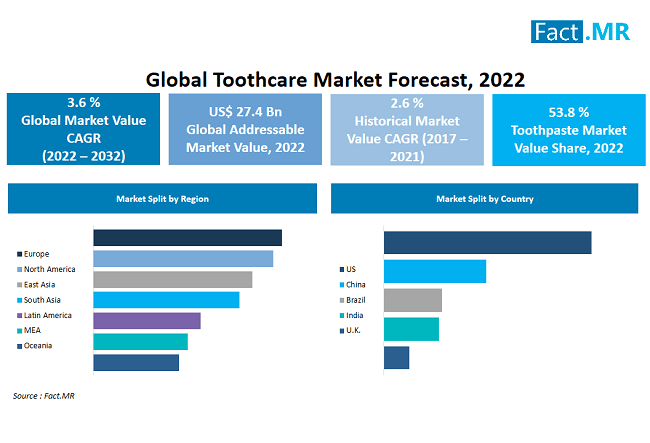 Fact.MR

Global Toothcare Market Forecast, 2022

3.6 %
Global Market Value CAGR (2022 – 2032)

US$ 27.4 Bn
Global Addressable Market Value, 2022

2.6 %
Historical Market Value CAGR (2017 – 2021)

53.8 %
Toothpaste Market Value Share, 2022

Market Split by Region

Europe
North America
East Asia
South Asia
Latin America
MEA
Oceania

Market Split by Country

US
China
Brazil
India
U.K.

Source : Fact.MR